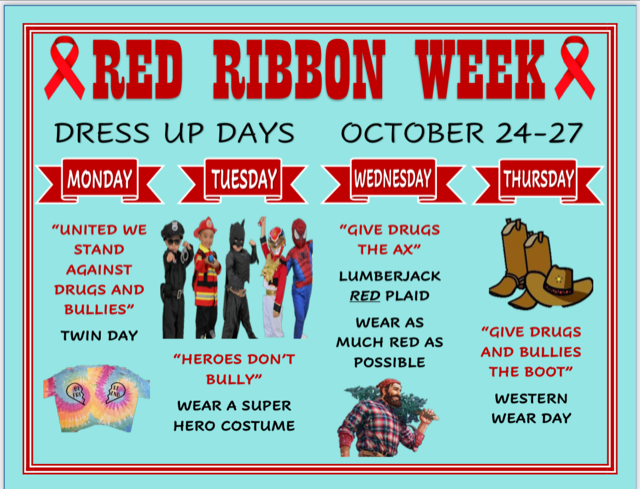 RED RIBBON WEEK

DRESS UP DAYS OCTOBER 24-27

MONDAY

"UNITED WE STAND AGAINST DRUGS AND BULLIES"

TWIN DAY

TUESDAY

"HEROES DON'T BULLY"

WEAR A SUPER HERO COSTUME

WEDNESDAY

"GIVE DRUGS THE AX"

LUMBERJACK RED PLAID

WEAR AS MUCH RED AS POSSIBLE

THURSDAY

"GIVE DRUGS AND BULLIES THE BOOT"

WESTERN WEAR DAY